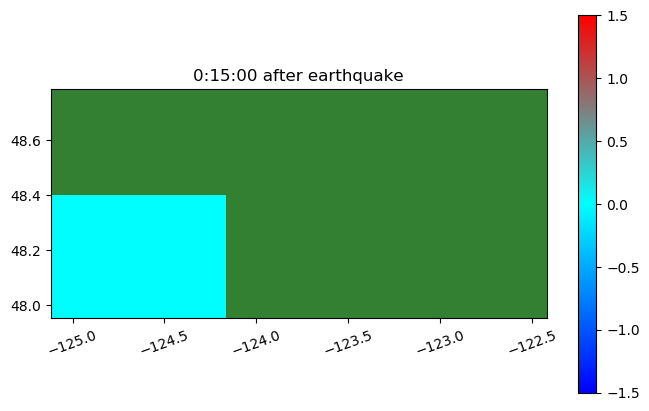 0:15:00 after earthquake

48.6
48.4
48.2
48.0

−125.0
−124.5
−124.0
−123.5
−123.0
−122.5

1.5
1.0
0.5
0.0
−0.5
−1.0
−1.5